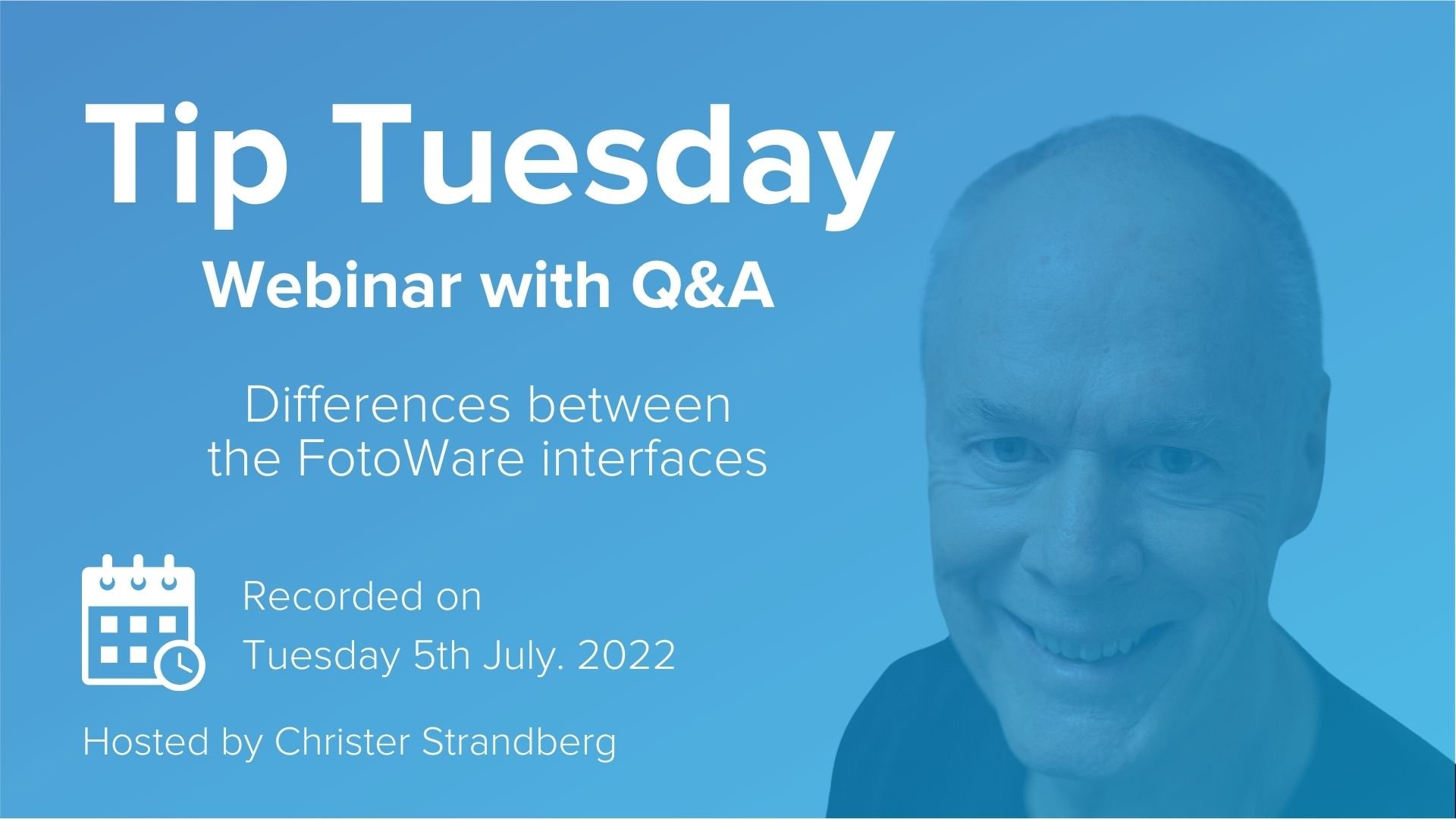 Tip Tuesday
Webinar with Q&A

Differences between the FotoWare interfaces

Recorded on
Tuesday 5th July. 2022

Hosted by Christer Strandberg